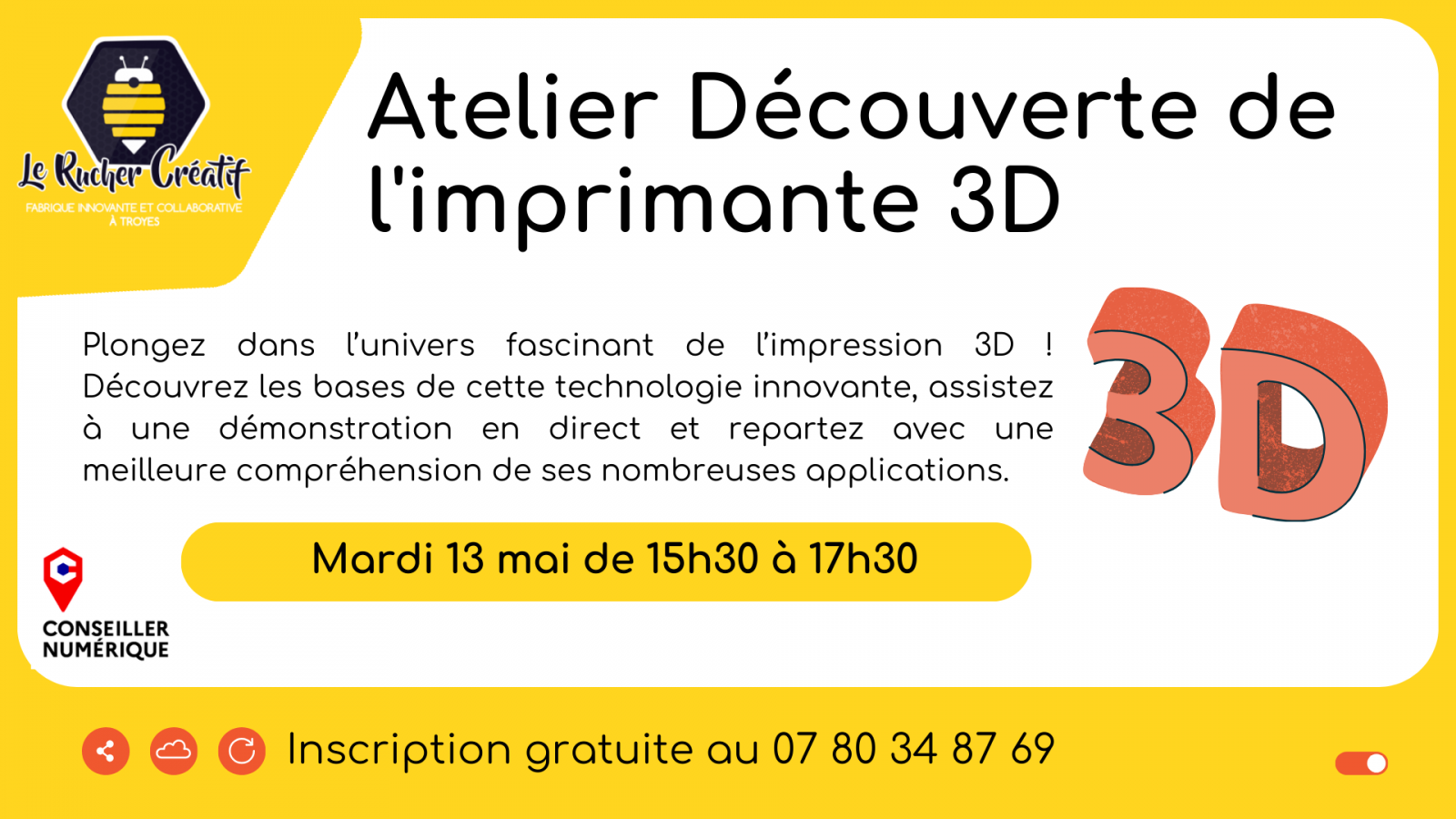 Le Rucher Créatif
FABRIQUE INNOVANTE ET COLLABORATIVE À TROYES

Atelier Découverte de l'imprimante 3D

Plongez dans l'univers fascinant de l'impression 3D ! Découvrez les bases de cette technologie innovante, assistez à une démonstration en direct et repartez avec une meilleure compréhension de ses nombreuses applications.

3D

Mardi 13 mai de 15h30 à 17h30

CONSEILLER NUMÉRIQUE

Inscription gratuite au 07 80 34 87 69